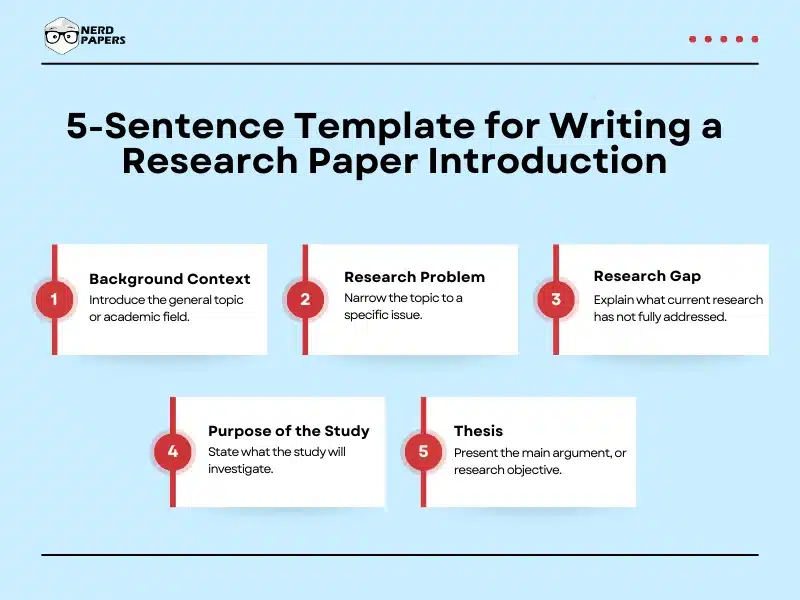 NERD PAPERS

5-Sentence Template for Writing a Research Paper Introduction

1
Background Context
Introduce the general topic or academic field.

2
Research Problem
Narrow the topic to a specific issue.

3
Research Gap
Explain what current research has not fully addressed.

4
Purpose of the Study
State what the study will investigate.

5
Thesis
Present the main argument, or research objective.